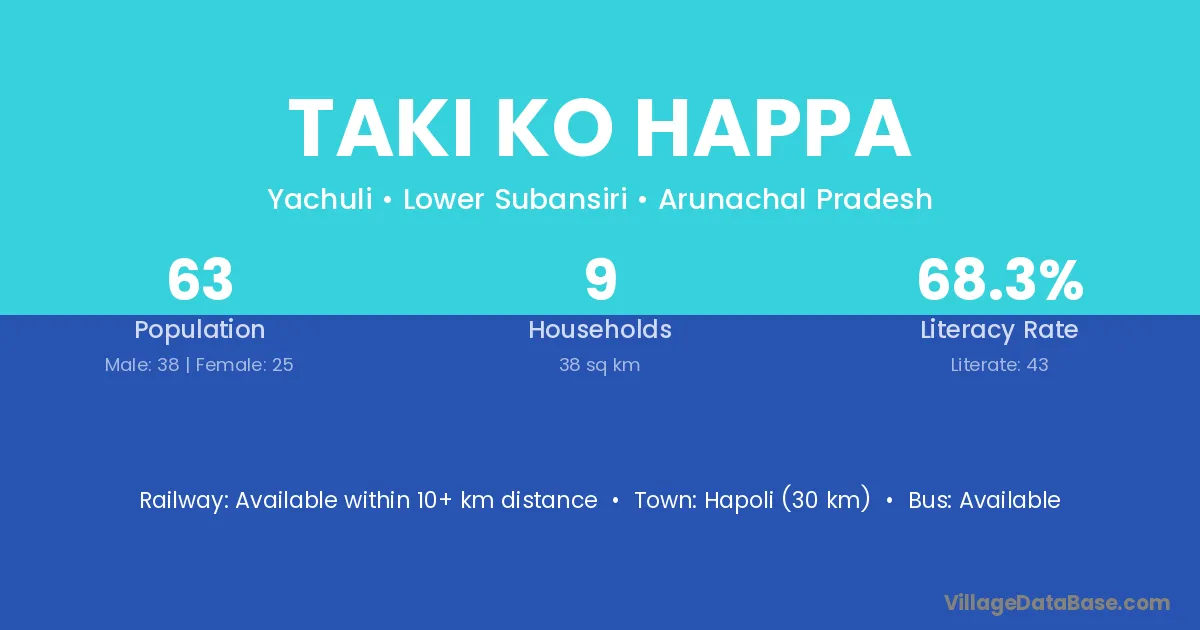 TAKI KO HAPPA

Yachuli • Lower Subansiri • Arunachal Pradesh

63
Population
Male: 38 | Female: 25

9
Households
38 sq km

68.3%
Literacy Rate
Literate: 43

Railway: Available within 10+ km distance • Town: Hapoli (30 km) • Bus: Available

VillageDataBase.com